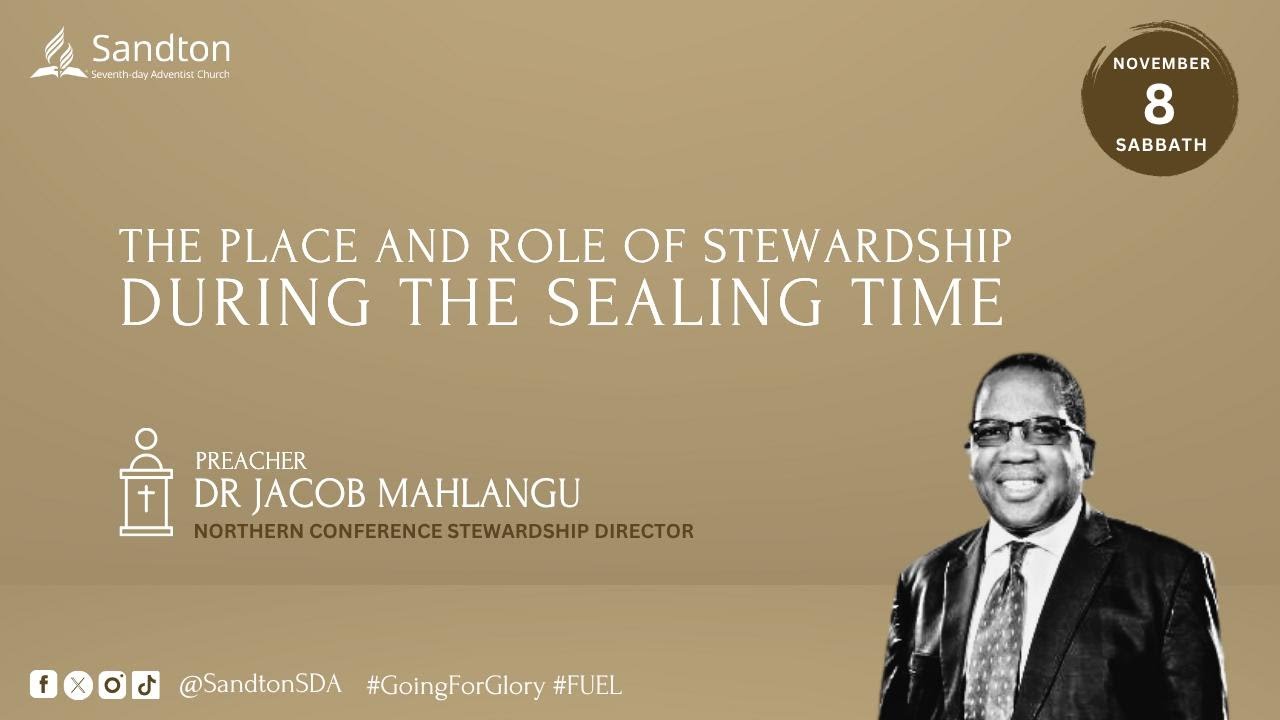 Sandton
Seventh-day Adventist Church

NOVEMBER
8
SABBATH

THE PLACE AND ROLE OF STEWARDSHIP
DURING THE SEALING TIME

PREACHER
DR JACOB MAHLANGU
NORTHERN CONFERENCE STEWARDSHIP DIRECTOR

@SandtonSDA #GoingForGlory #FUEL